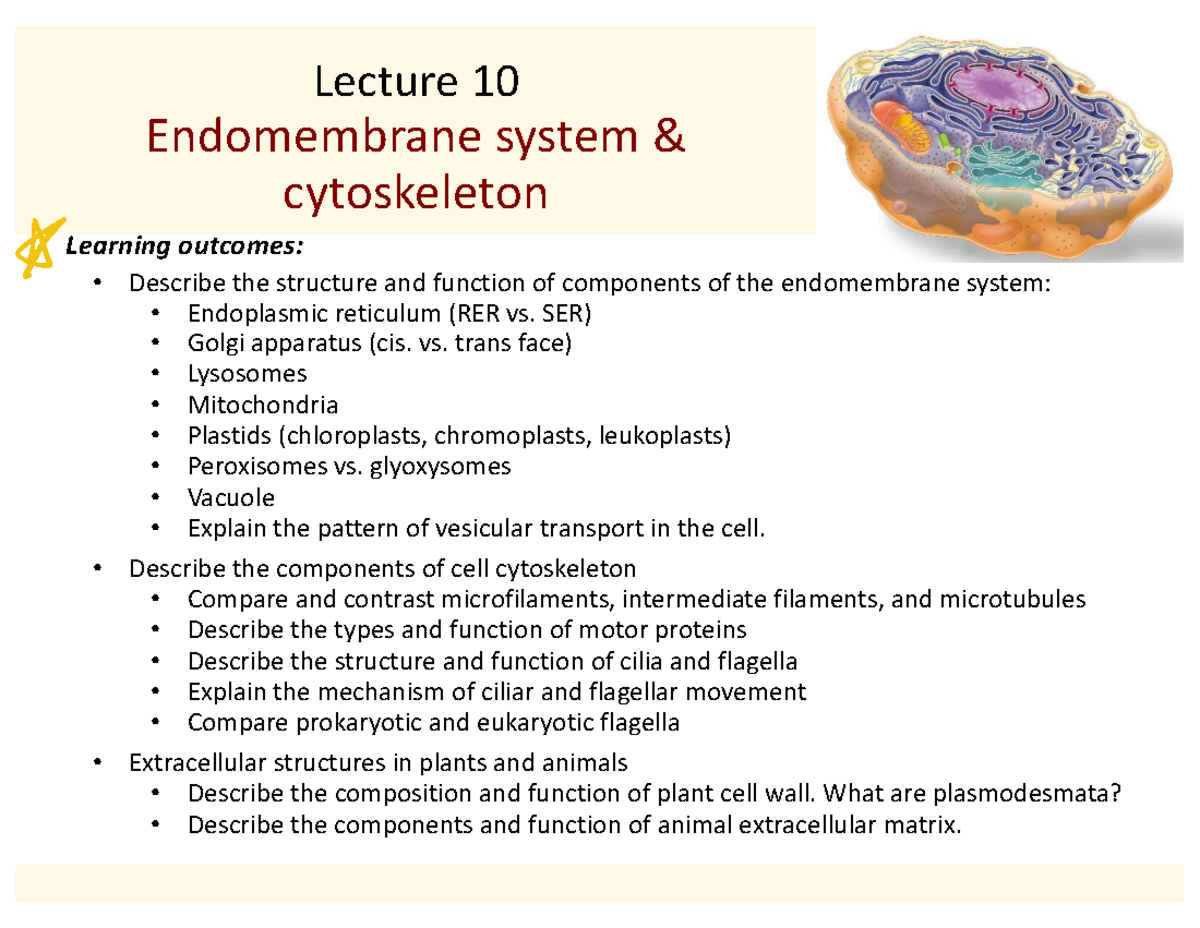 Lecture 10
Endomembrane system & cytoskeleton

Learning outcomes:
• Describe the structure and function of components of the endomembrane system:
  • Endoplasmic reticulum (RER vs. SER)
  • Golgi apparatus (cis. vs. trans face)
  • Lysosomes
  • Mitochondria
  • Plastids (chloroplasts, chromoplasts, leukoplasts)
  • Peroxisomes vs. glyoxysomes
  • Vacuole
  • Explain the pattern of vesicular transport in the cell.
• Describe the components of cell cytoskeleton
  • Compare and contrast microfilaments, intermediate filaments, and microtubules
  • Describe the types and function of motor proteins
  • Describe the structure and function of cilia and flagella
  • Explain the mechanism of ciliar and flagellar movement
  • Compare prokaryotic and eukaryotic flagella
• Extracellular structures in plants and animals
  • Describe the composition and function of plant cell wall. What are plasmodesmata?
  • Describe the components and function of animal extracellular matrix.